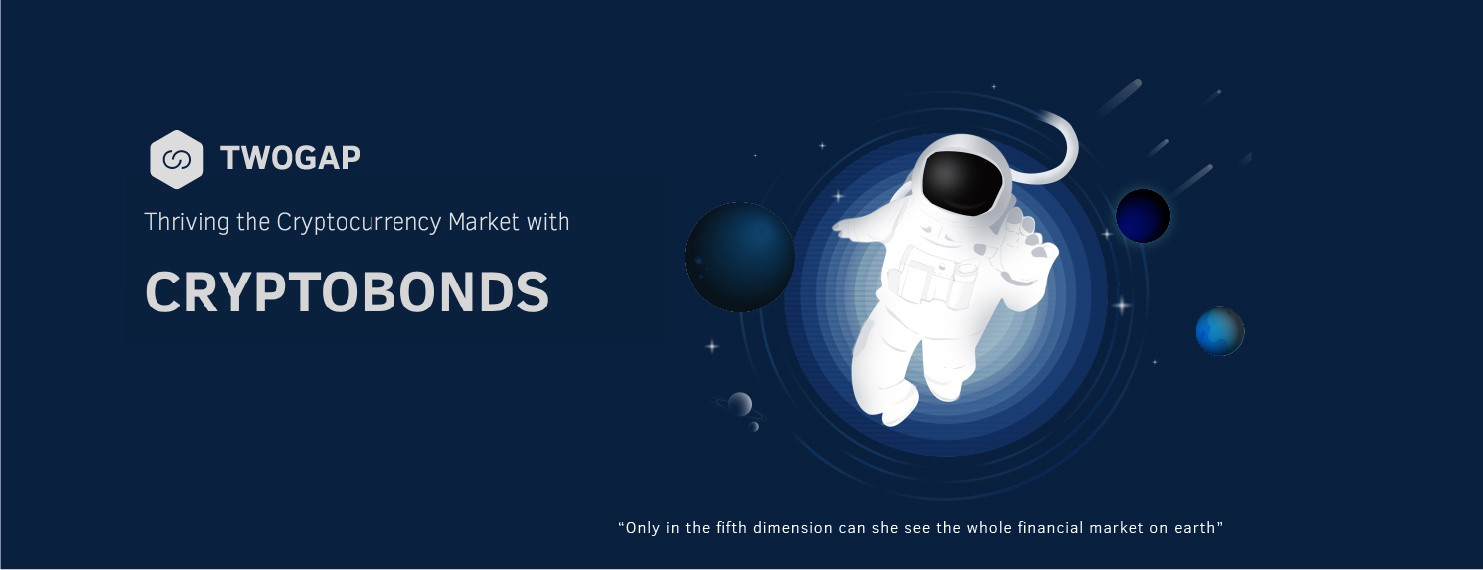 TWOGAP

Thriving the Cryptocurrency Market with

CRYPTOBONDS

“Only in the fifth dimension can she see the whole financial market on earth”